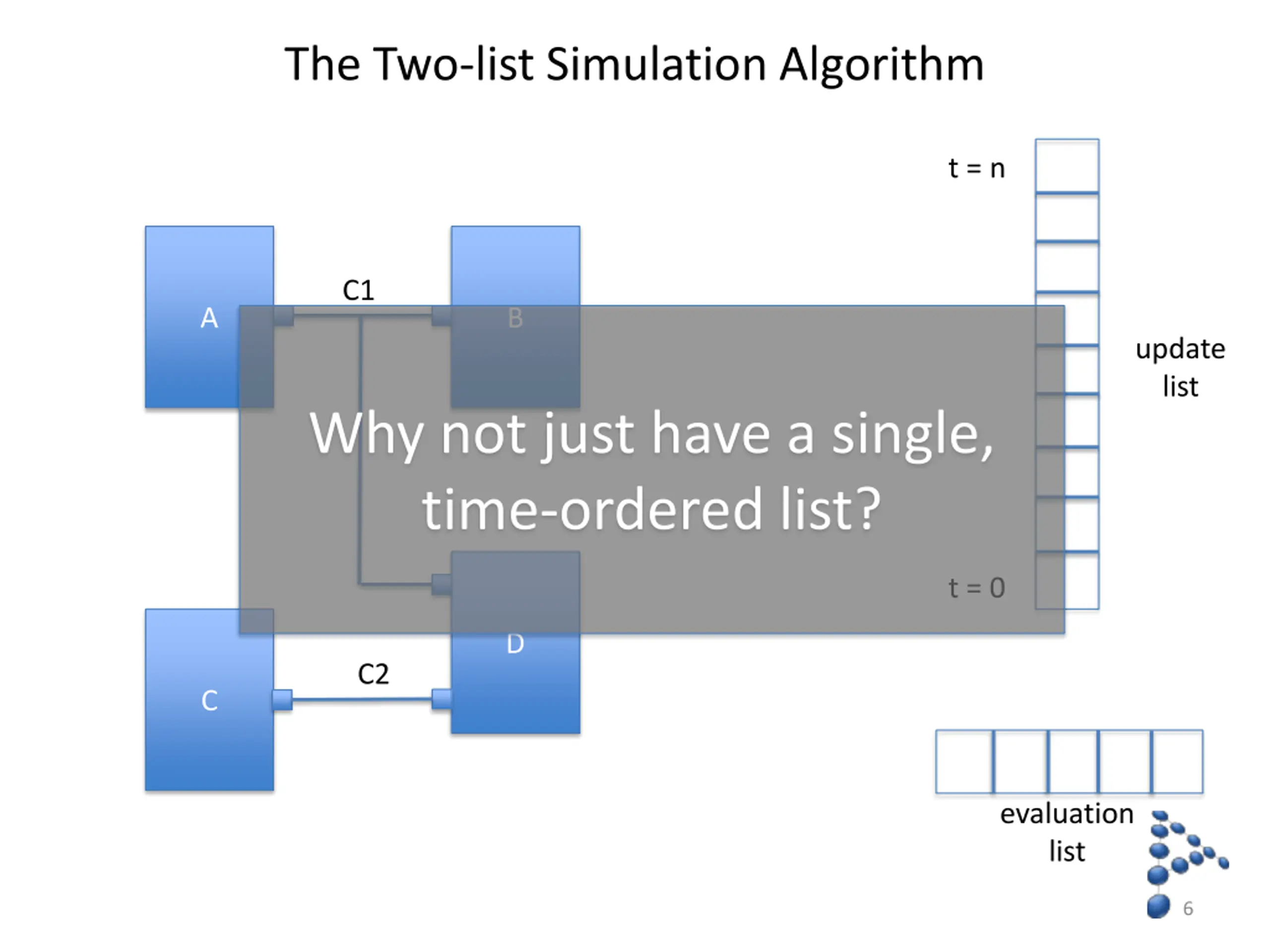 The Two-list Simulation Algorithm

t = n

A

C1

B

update list

Why not just have a single, time-ordered list?

t = 0

D

C

C2

evaluation list

6